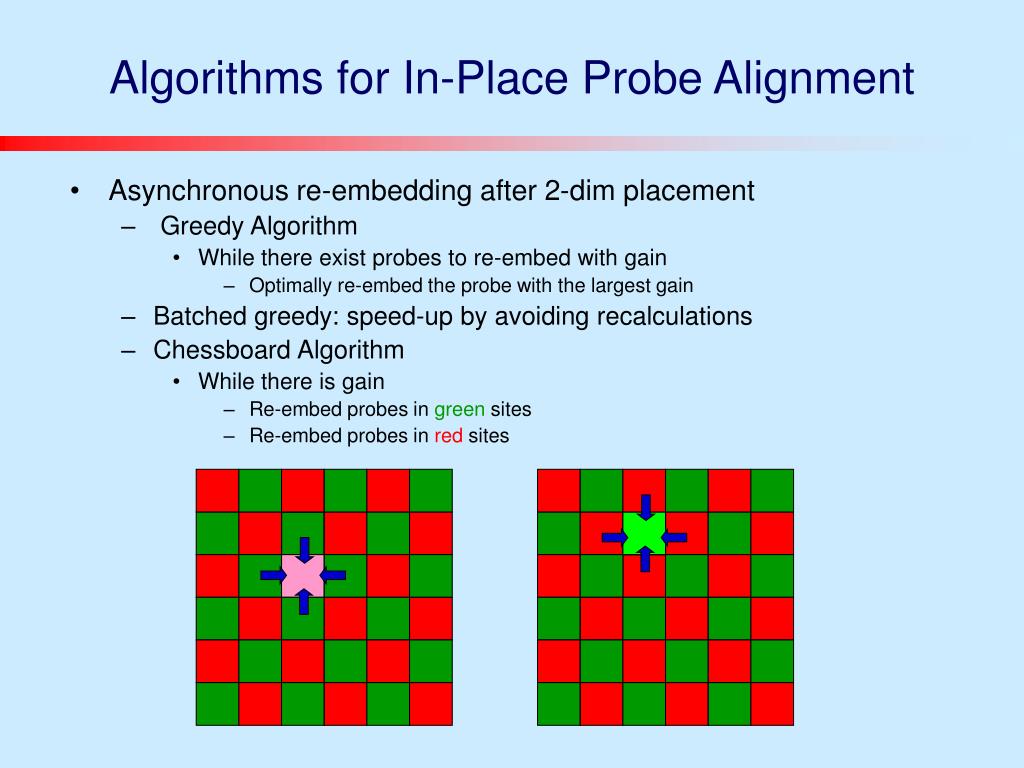 Algorithms for In-Place Probe Alignment

• Asynchronous re-embedding after 2-dim placement
 – Greedy Algorithm
  • While there exist probes to re-embed with gain
   – Optimally re-embed the probe with the largest gain
 – Batched greedy: speed-up by avoiding recalculations
 – Chessboard Algorithm
  • While there is gain
   – Re-embed probes in green sites
   – Re-embed probes in red sites